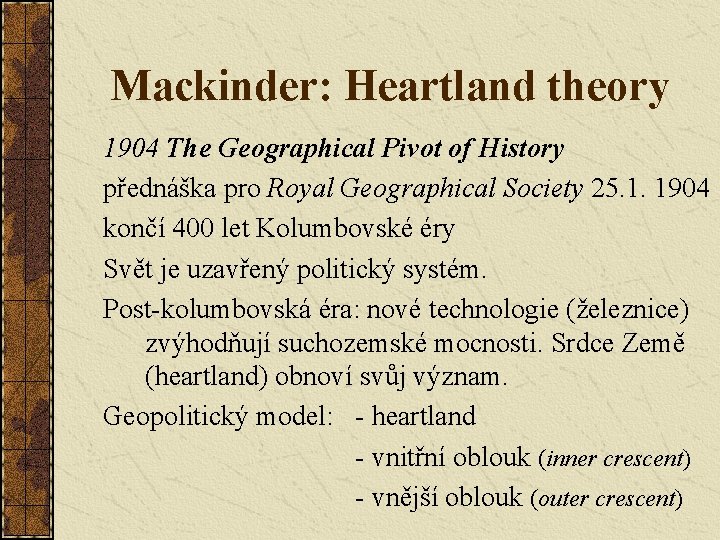 Mackinder: Heartland theory

1904 The Geographical Pivot of History

přednáška pro Royal Geographical Society 25.1. 1904

končí 400 let Kolumbovské éry

Svět je uzavřený politický systém.

Post-kolumbovská éra: nové technologie (železnice) zvýhodňují suchozemské mocnosti. Srdce Země (heartland) obnoví svůj význam.

Geopolitický model: - heartland

- vnitřní oblouk (inner crescent)

- vnější oblouk (outer crescent)